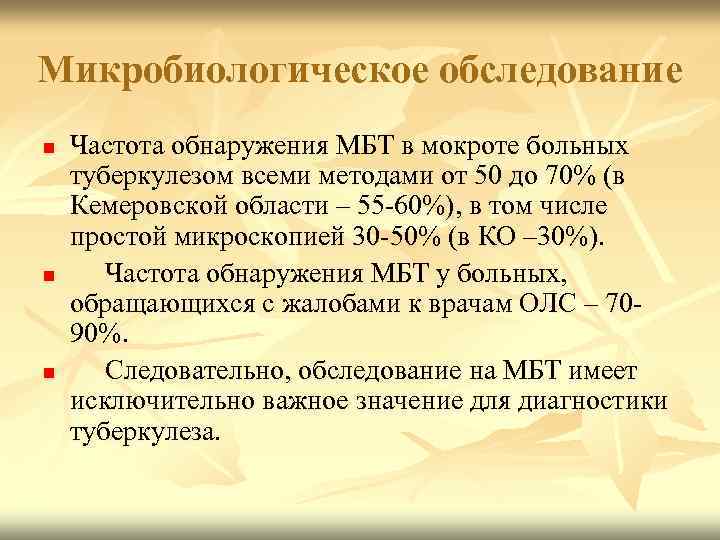 Микробиологическое обследование

Частота обнаружения МБТ в мокроте больных туберкулезом всеми методами от 50 до 70% (в Кемеровской области – 55-60%), в том числе простой микроскопией 30-50% (в КО –30%).

Частота обнаружения МБТ у больных, обращающихся с жалобами к врачам ОЛС – 70-90%.

Следовательно, обследование на МБТ имеет исключительно важное значение для диагностики туберкулеза.